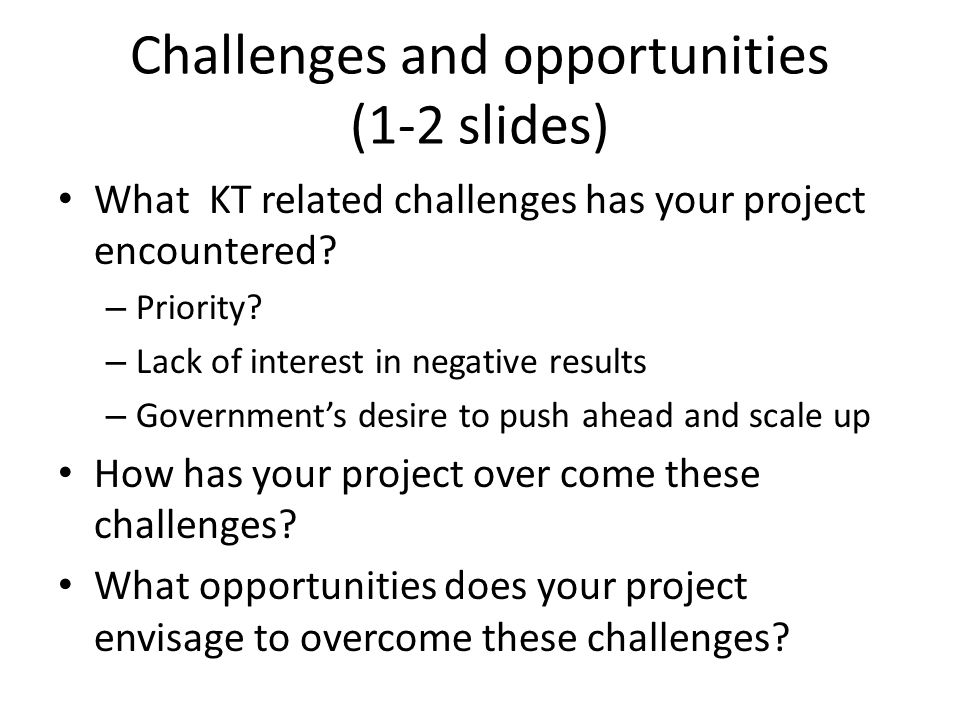 Challenges and opportunities (1-2 slides)

• What KT related challenges has your project encountered?
– Priority?
– Lack of interest in negative results
– Government's desire to push ahead and scale up
• How has your project over come these challenges?
• What opportunities does your project envisage to overcome these challenges?